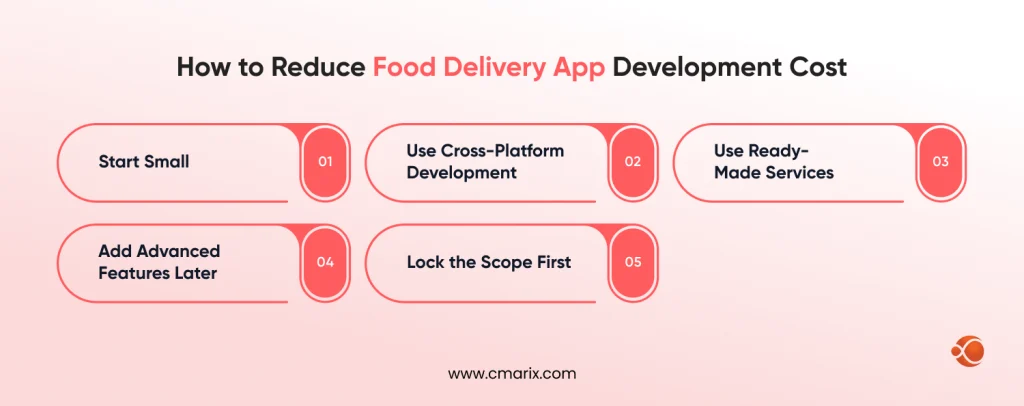 How to Reduce Food Delivery App Development Cost

Start Small 01

Use Cross-Platform Development 02

Use Ready-Made Services 03

Add Advanced Features Later 04

Lock the Scope First 05

www.cmarix.com